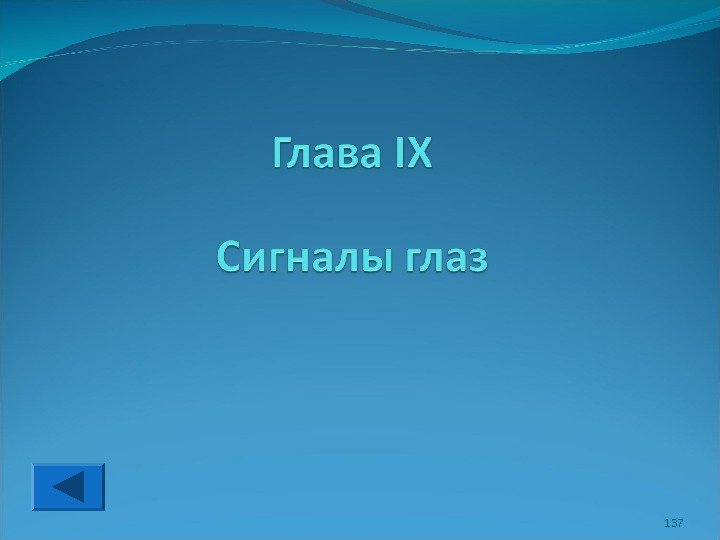 Глава IX

Сигналы глаз

137